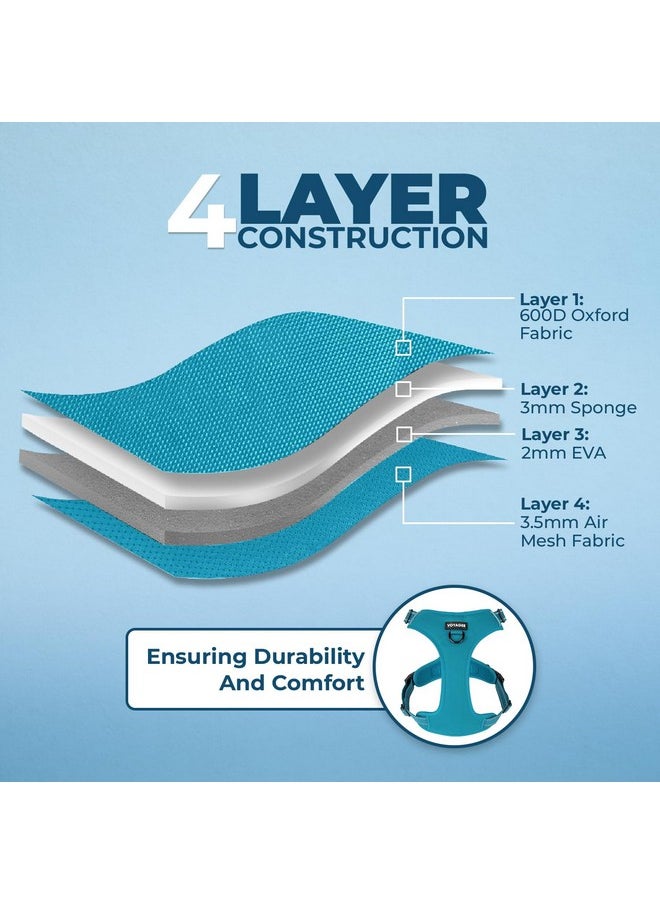 4 LAYER
CONSTRUCTION

Layer 1:
600D Oxford Fabric

Layer 2:
3mm Sponge

Layer 3:
2mm EVA

Layer 4:
3.5mm Air Mesh Fabric

Ensuring Durability And Comfort

VOYAGER